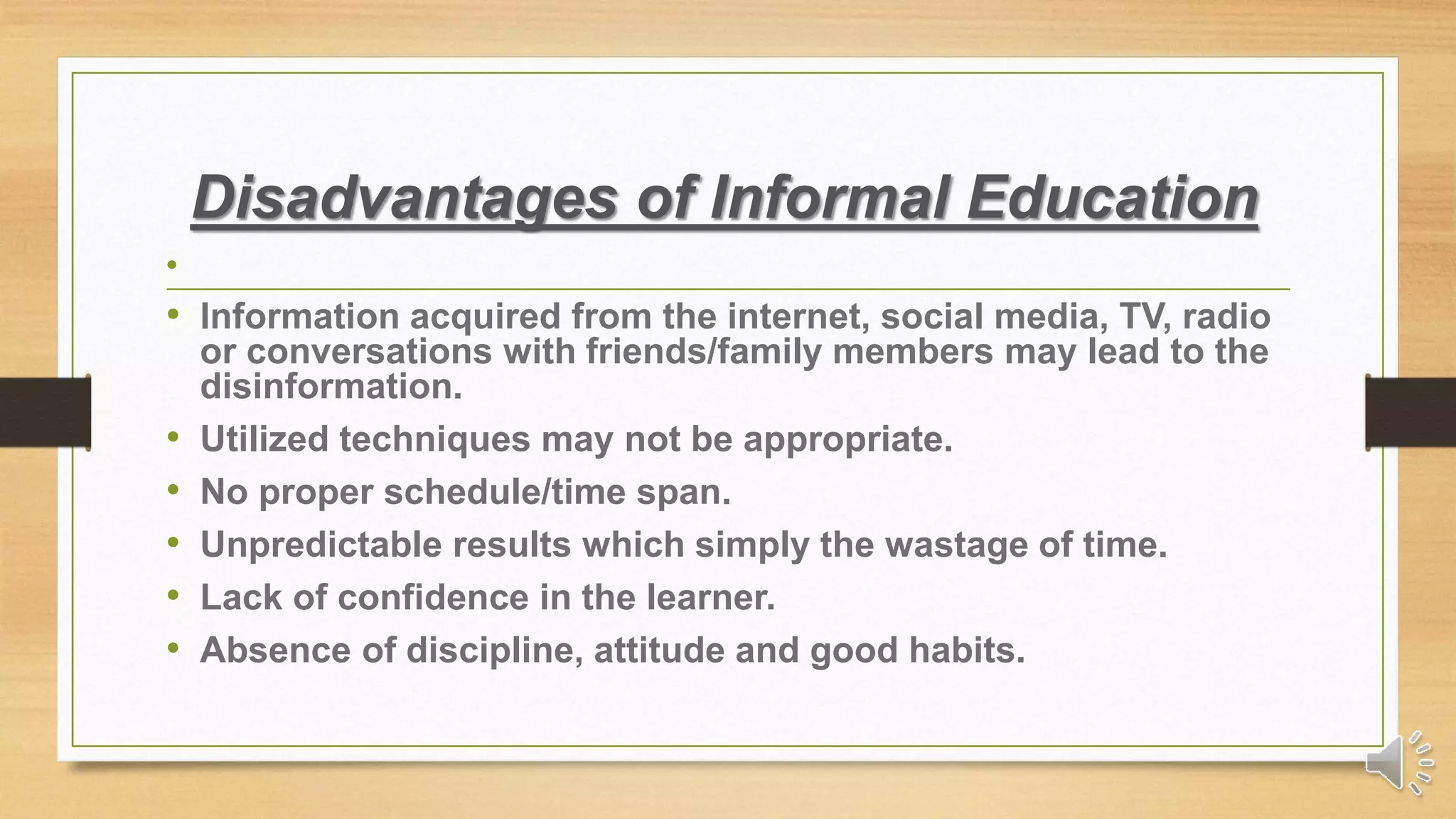 Disadvantages of Informal Education

•

• Information acquired from the internet, social media, TV, radio or conversations with friends/family members may lead to the disinformation.
• Utilized techniques may not be appropriate.
• No proper schedule/time span.
• Unpredictable results which simply the wastage of time.
• Lack of confidence in the learner.
• Absence of discipline, attitude and good habits.